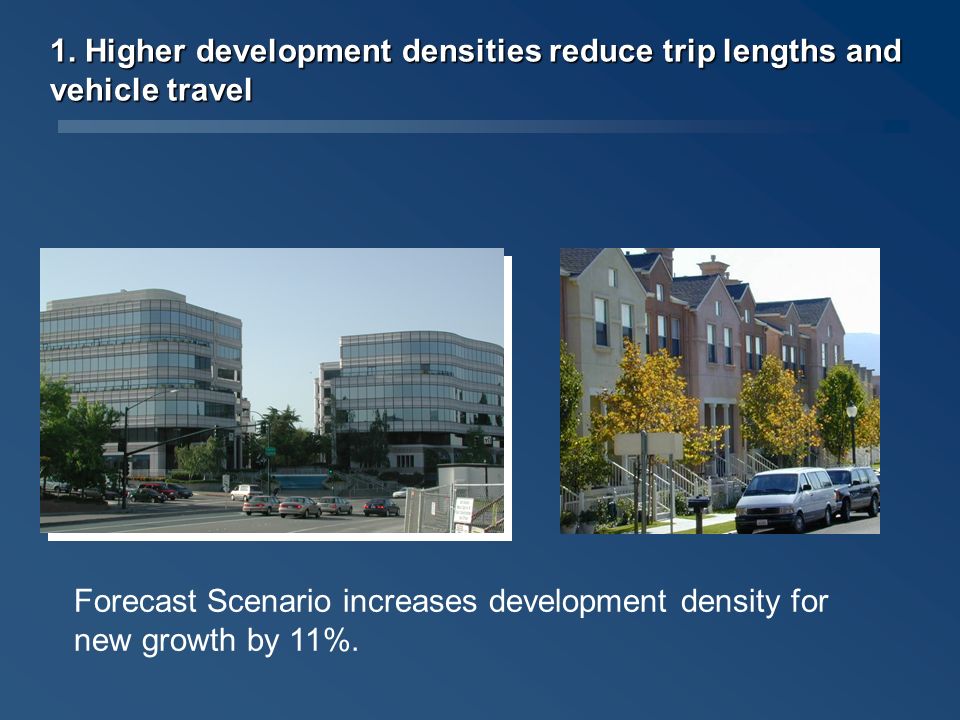 1. Higher development densities reduce trip lengths and vehicle travel

Forecast Scenario increases development density for new growth by 11%.